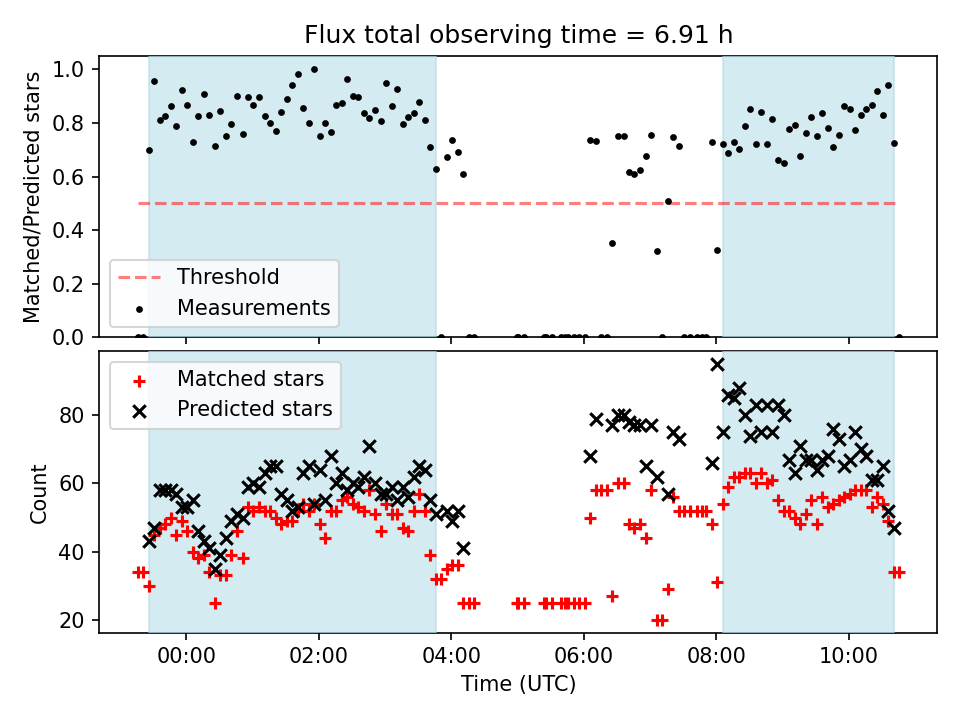 Flux total observing time = 6.91 h

Matched/Predicted stars

1.0
0.8
0.6
0.4
0.2
0.0

Threshold
Measurements

Matched stars
Predicted stars

Count

80
60
40
20

00:00
02:00
04:00
06:00
08:00
10:00

Time (UTC)